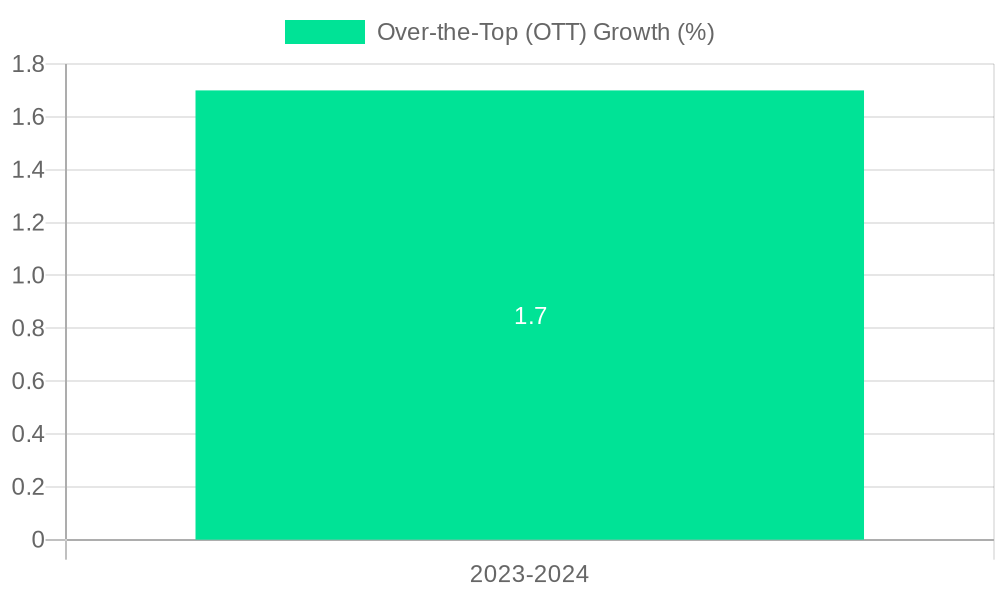 Over-the-Top (OTT) Growth (%)

1.8
1.6
1.4
1.2
1.0
0.8
0.6
0.4
0.2
0

1.7

2023-2024